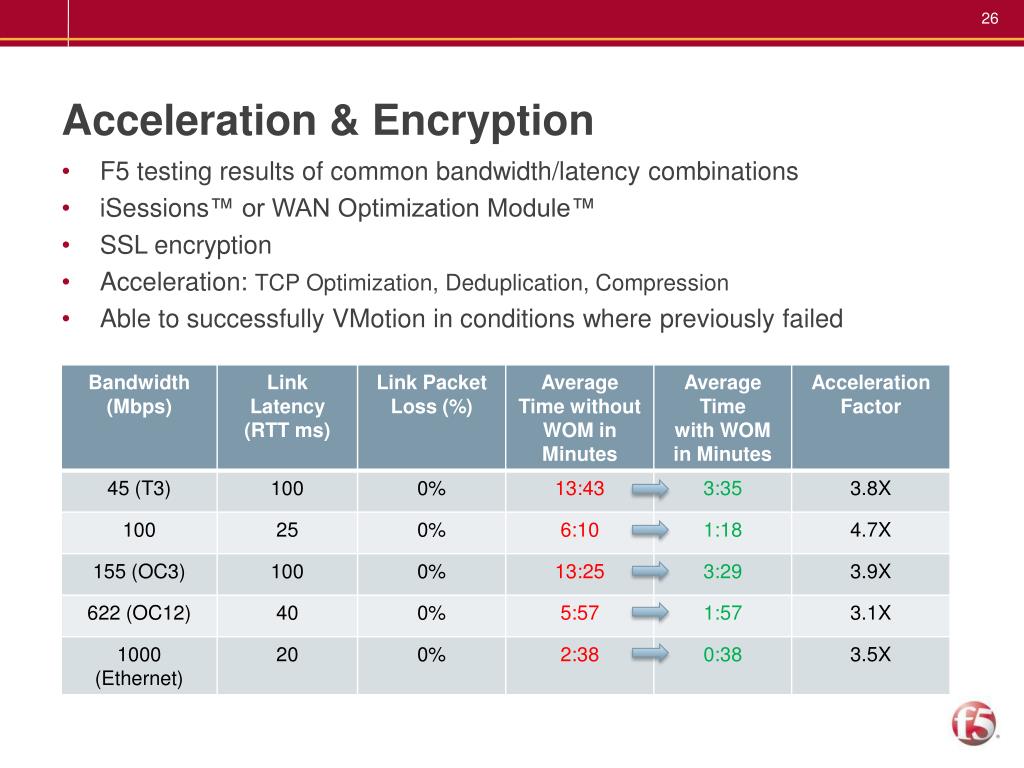 26

Acceleration & Encryption

• F5 testing results of common bandwidth/latency combinations
• iSessions™ or WAN Optimization Module™
• SSL encryption
• Acceleration: TCP Optimization, Deduplication, Compression
• Able to successfully VMotion in conditions where previously failed

| Bandwidth (Mbps) | Link Latency (RTT ms) | Link Packet Loss (%) | Average Time without WOM in Minutes | Average Time with WOM in Minutes | Acceleration Factor |
|---|---|---|---|---|---|
| 45 (T3) | 100 | 0% | 13:43 | 3:35 | 3.8X |
| 100 | 25 | 0% | 6:10 | 1:18 | 4.7X |
| 155 (OC3) | 100 | 0% | 13:25 | 3:29 | 3.9X |
| 622 (OC12) | 40 | 0% | 5:57 | 1:57 | 3.1X |
| 1000 (Ethernet) | 20 | 0% | 2:38 | 0:38 | 3.5X |

f5